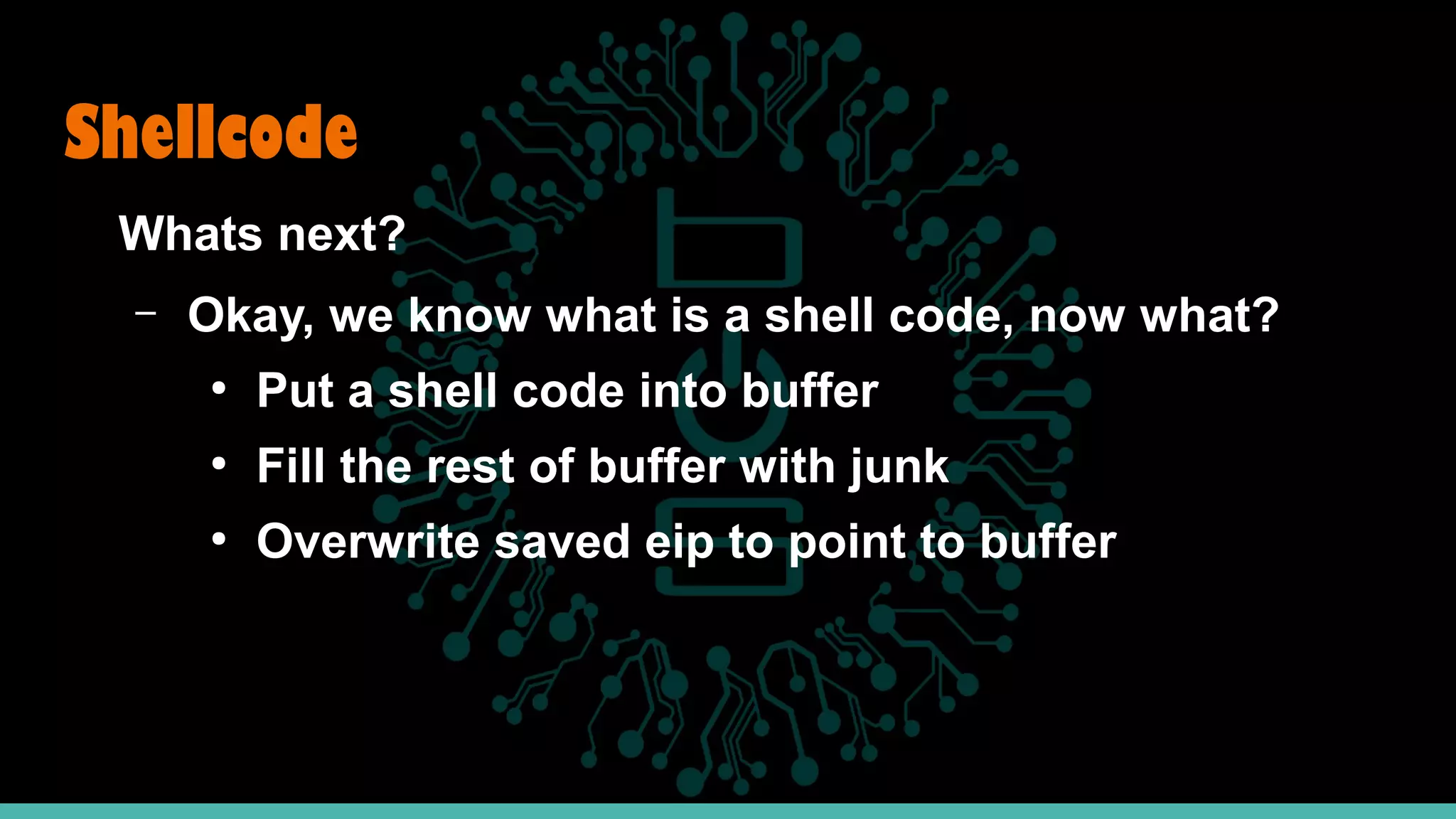 Shellcode

Whats next?

– Okay, we know what is a shell code, now what?

• Put a shell code into buffer

• Fill the rest of buffer with junk

• Overwrite saved eip to point to buffer